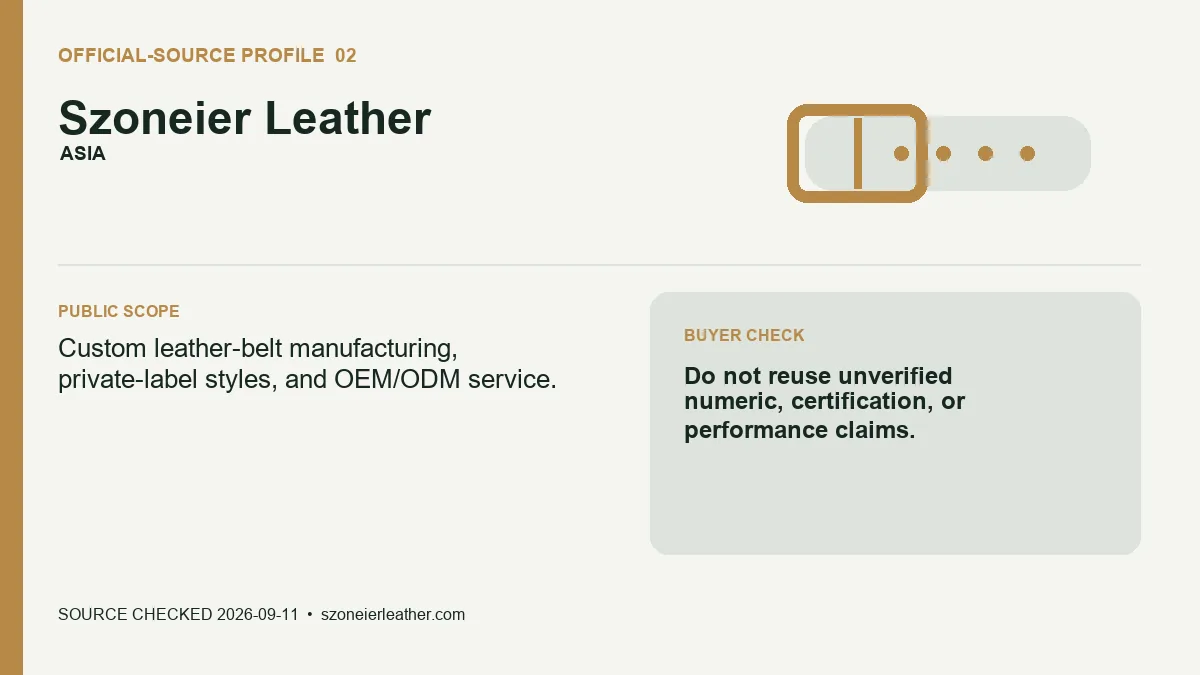 OFFICIAL-SOURCE PROFILE 02

Szoneier Leather
ASIA

PUBLIC SCOPE

Custom leather-belt manufacturing, private-label styles, and OEM/ODM service.

BUYER CHECK

Do not reuse unverified numeric, certification, or performance claims.

SOURCE CHECKED 2026-09-11 • szoneierleather.com